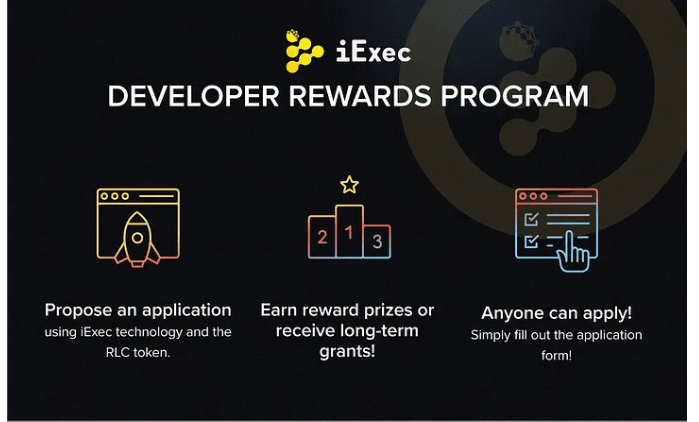 iExec

DEVELOPER REWARDS PROGRAM

2 1 3

Propose an application
using iExec technology and the RLC token.

Earn reward prizes or receive long-term grants!

Anyone can apply!
Simply fill out the application form!